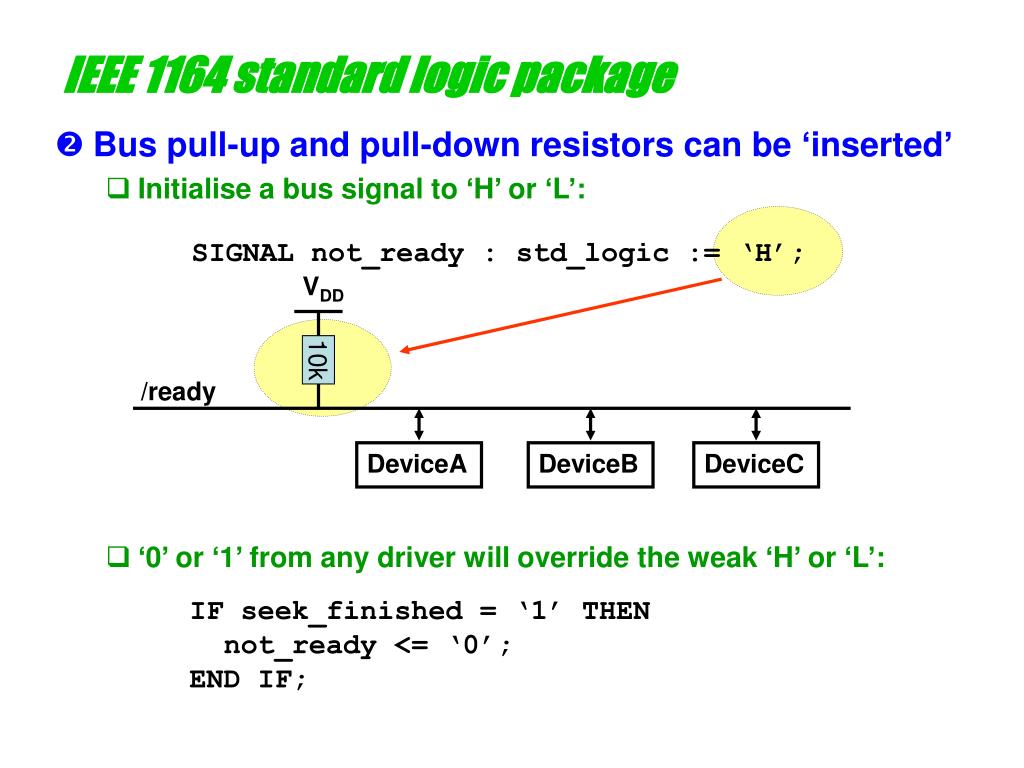 IEEE 1164 standard logic package

❷ Bus pull-up and pull-down resistors can be ‘inserted’

❑ Initialise a bus signal to ‘H’ or ‘L’:

SIGNAL not_ready : std_logic := ‘H’;

$V_{DD}$

10K

/ready

DeviceA

DeviceB

DeviceC

❑ ‘0’ or ‘1’ from any driver will override the weak ‘H’ or ‘L’:

IF seek_finished = ‘1’ THEN
  not_ready <= ‘0’;
END IF;